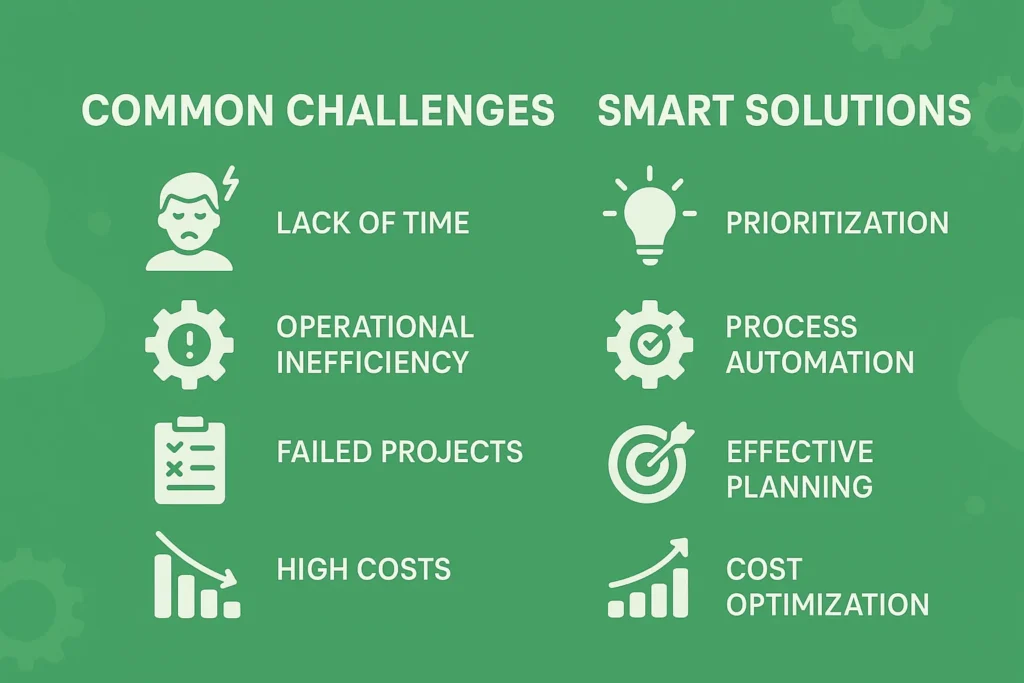 COMMON CHALLENGES

LACK OF TIME

OPERATIONAL INEFFICIENCY

FAILED PROJECTS

HIGH COSTS

SMART SOLUTIONS

PRIORITIZATION

PROCESS AUTOMATION

EFFECTIVE PLANNING

COST OPTIMIZATION